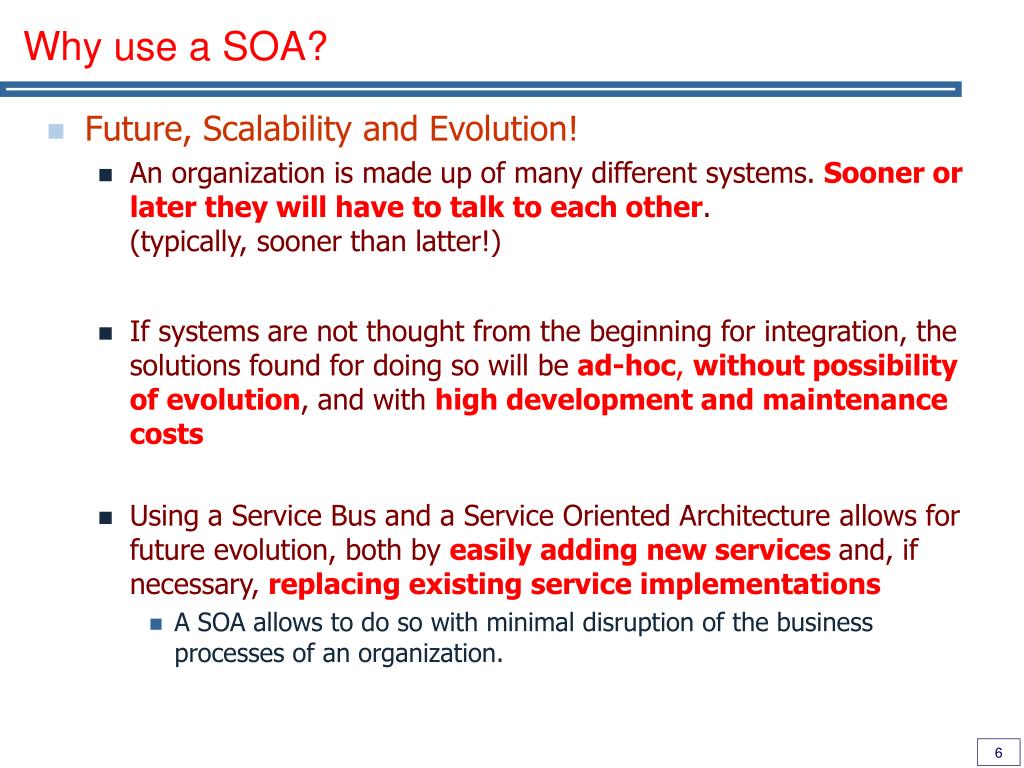 Why use a SOA?

Future, Scalability and Evolution!

An organization is made up of many different systems. Sooner or later they will have to talk to each other.
(typically, sooner than latter!)

If systems are not thought from the beginning for integration, the solutions found for doing so will be ad-hoc, without possibility of evolution, and with high development and maintenance costs

Using a Service Bus and a Service Oriented Architecture allows for future evolution, both by easily adding new services and, if necessary, replacing existing service implementations

A SOA allows to do so with minimal disruption of the business processes of an organization.

6